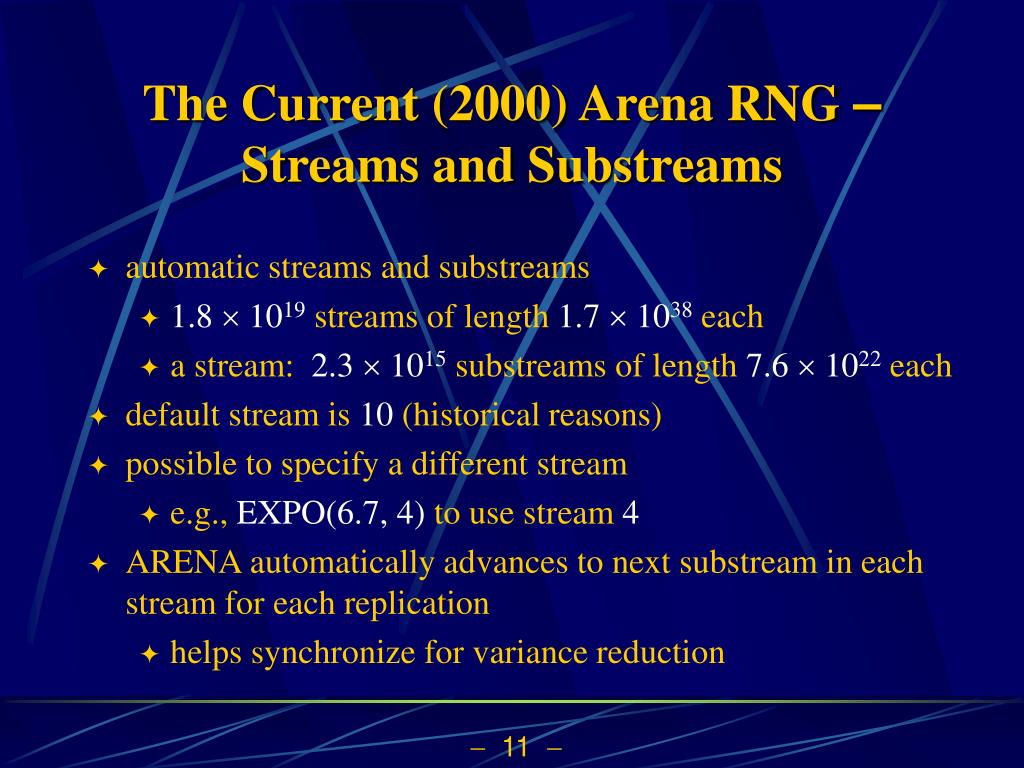 The Current (2000) Arena RNG – Streams and Substreams

✦ automatic streams and substreams
  ✦ $1.8 \times 10^{19}$ streams of length $1.7 \times 10^{38}$ each
  ✦ a stream: $2.3 \times 10^{15}$ substreams of length $7.6 \times 10^{22}$ each
✦ default stream is 10 (historical reasons)
✦ possible to specify a different stream
  ✦ e.g., EXPO(6.7, 4) to use stream 4
✦ ARENA automatically advances to next substream in each stream for each replication
  ✦ helps synchronize for variance reduction

– 11 –